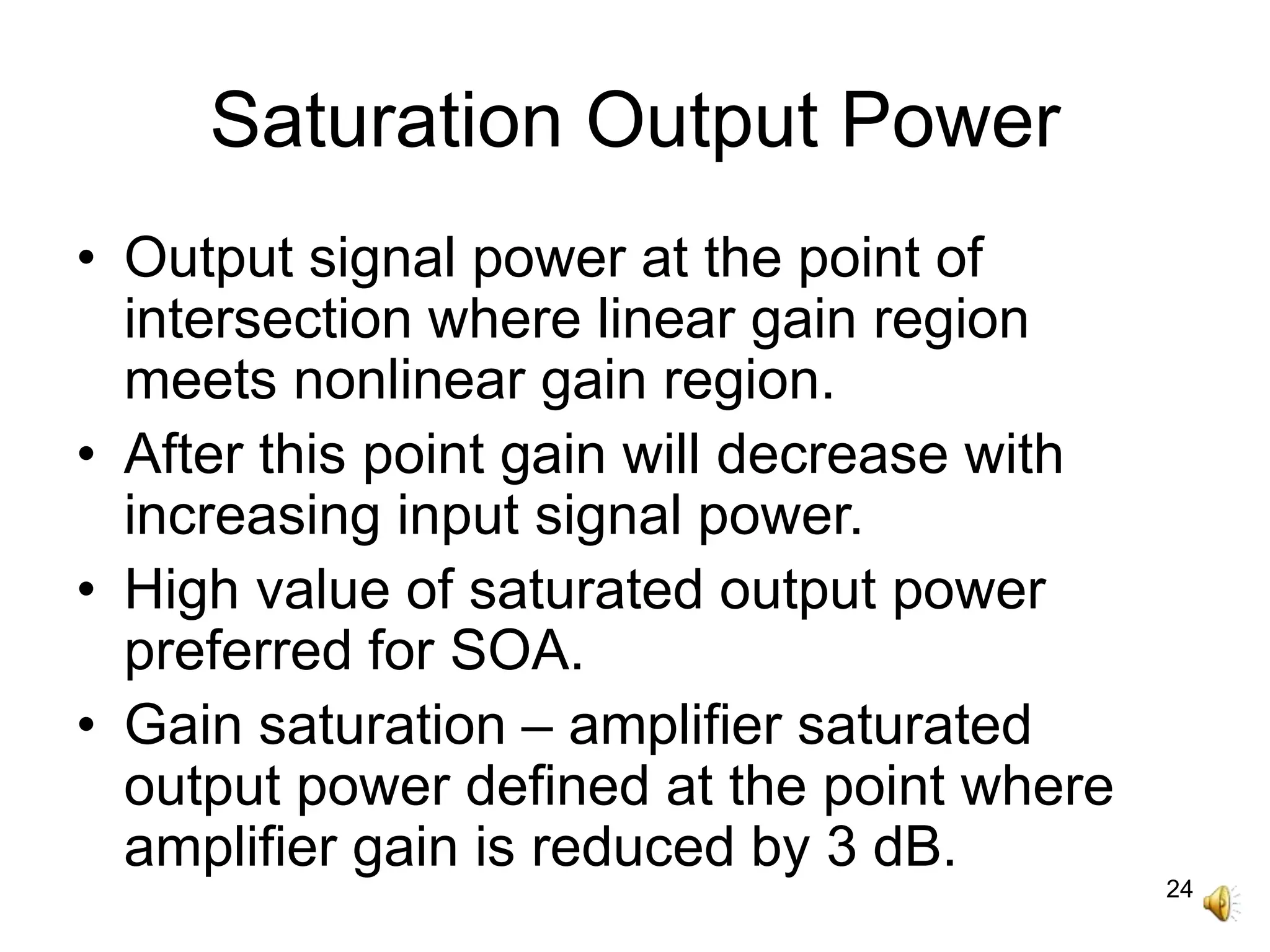 Saturation Output Power

• Output signal power at the point of intersection where linear gain region meets nonlinear gain region.
• After this point gain will decrease with increasing input signal power.
• High value of saturated output power preferred for SOA.
• Gain saturation – amplifier saturated output power defined at the point where amplifier gain is reduced by 3 dB.

24